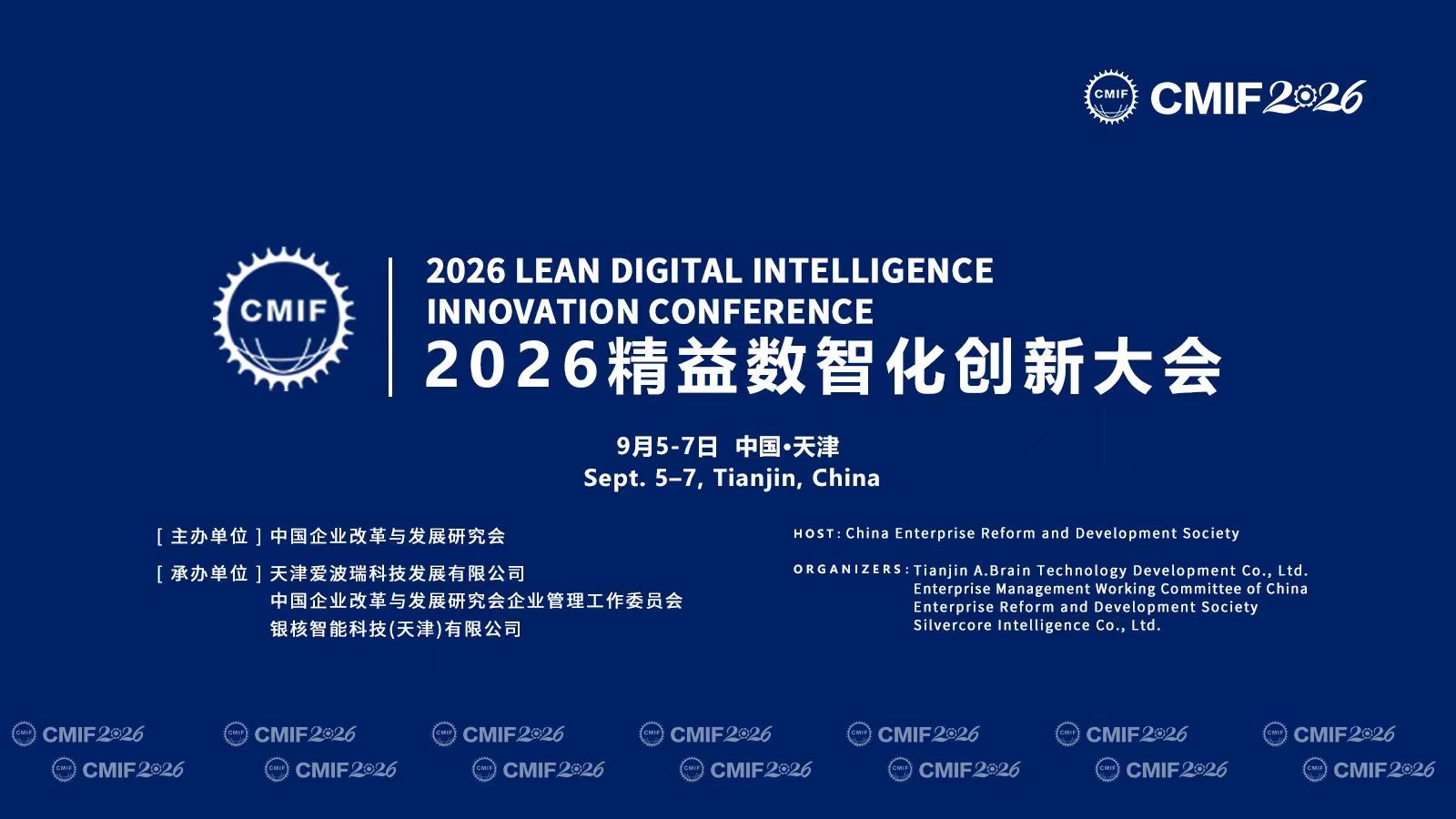 CMIF CMIF2026

CMIF

2026 LEAN DIGITAL INTELLIGENCE INNOVATION CONFERENCE
2026精益数智化创新大会

9月5-7日 中国•天津
Sept. 5–7, Tianjin, China

[ 主办单位 ] 中国企业改革与发展研究会

[ 承办单位 ] 天津爱波瑞科技发展有限公司
中国企业改革与发展研究会企业管理工作委员会
银核智能科技(天津)有限公司

HOST: China Enterprise Reform and Development Society

ORGANIZERS: Tianjin A.Brain Technology Development Co., Ltd.
Enterprise Management Working Committee of China Enterprise Reform and Development Society
Silvercore Intelligence Co., Ltd.

CMIF CMIF2026 CMIF CMIF2026 CMIF CMIF2026 CMIF CMIF2026 CMIF CMIF2026 CMIF CMIF2026 CMIF CMIF2026
CMIF CMIF2026 CMIF CMIF2026 CMIF CMIF2026 CMIF CMIF2026 CMIF CMIF2026 CMIF CMIF2026 CMIF CMIF2026